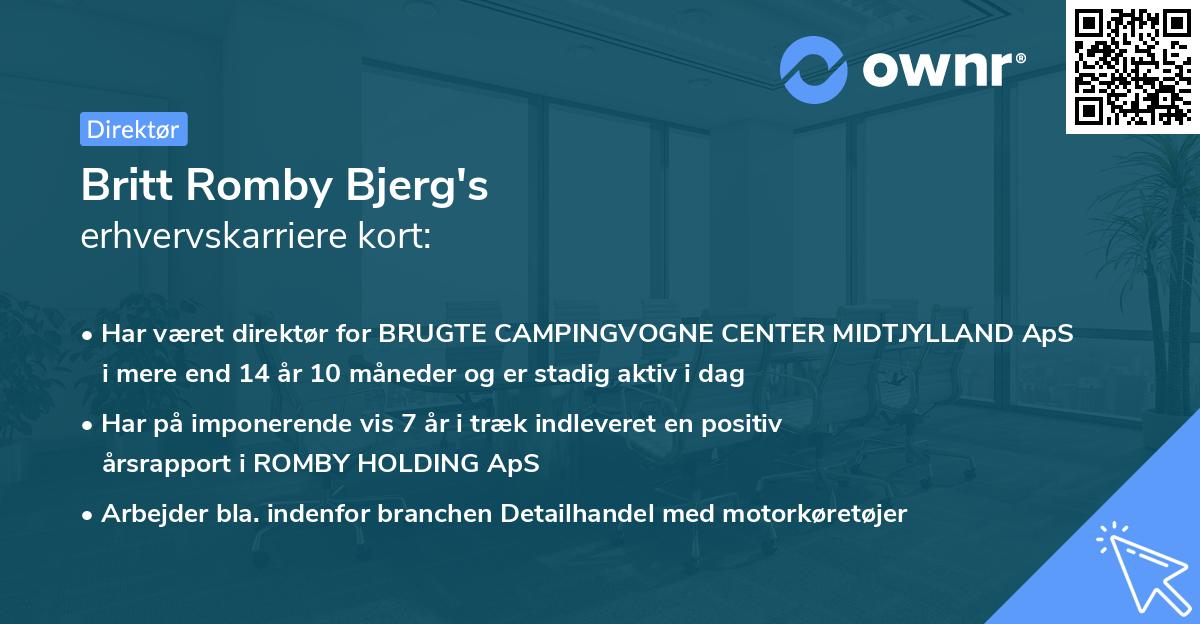 ownr®

Direktør

Britt Romby Bjerg's
erhvervskarriere kort:

• Har været direktør for BRUGTE CAMPINGVOGNE CENTER MIDTJYLLAND ApS i mere end 14 år 10 måneder og er stadig aktiv i dag

• Har på imponerende vis 7 år i træk indleveret en positiv årsrapport i ROMBY HOLDING ApS

• Arbejder bla. indenfor branchen Detailhandel med motorkøretøjer